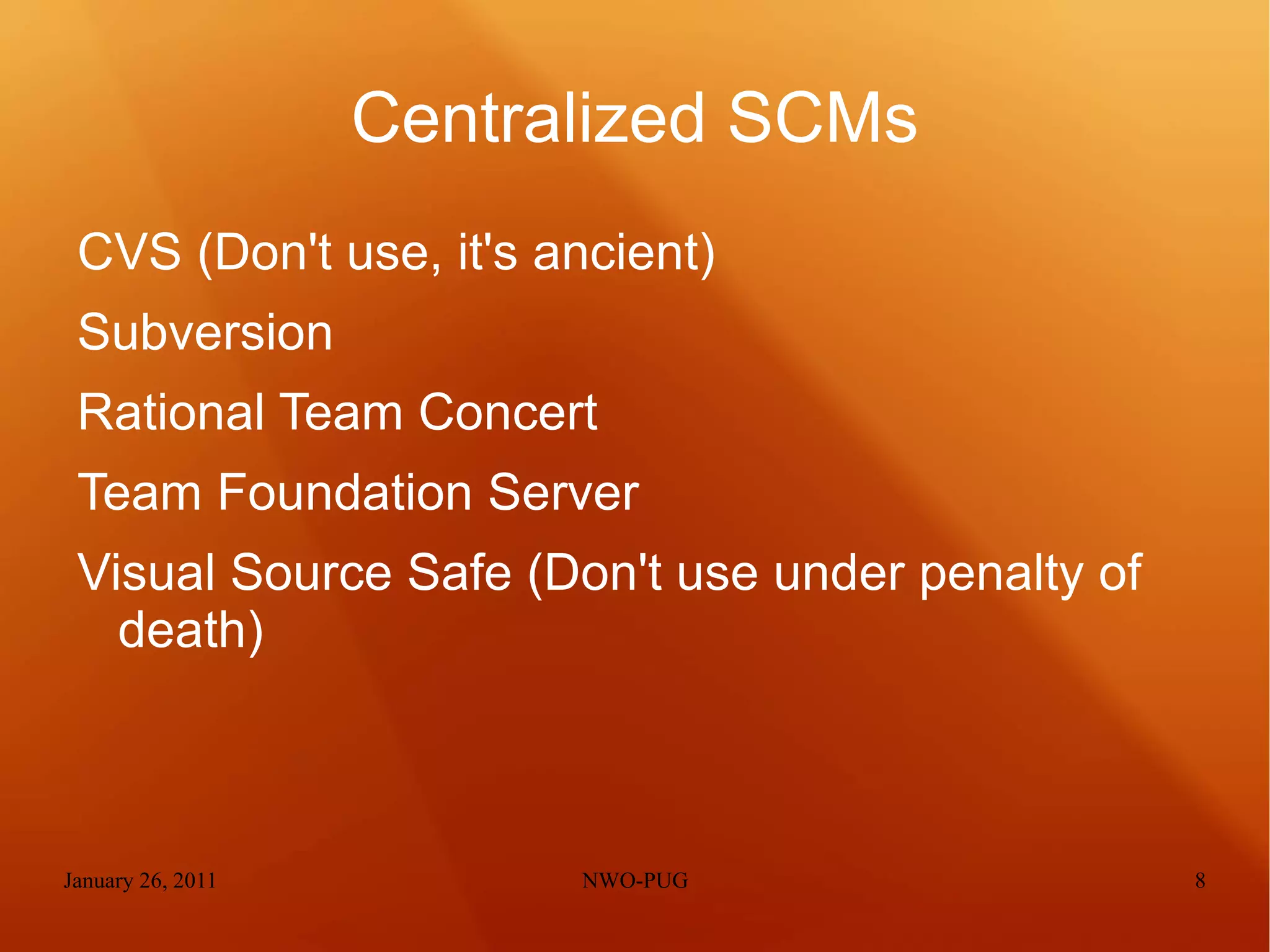 Centralized SCMs

CVS (Don't use, it's ancient)

Subversion

Rational Team Concert

Team Foundation Server

Visual Source Safe (Don't use under penalty of death)

January 26, 2011

NWO-PUG

8